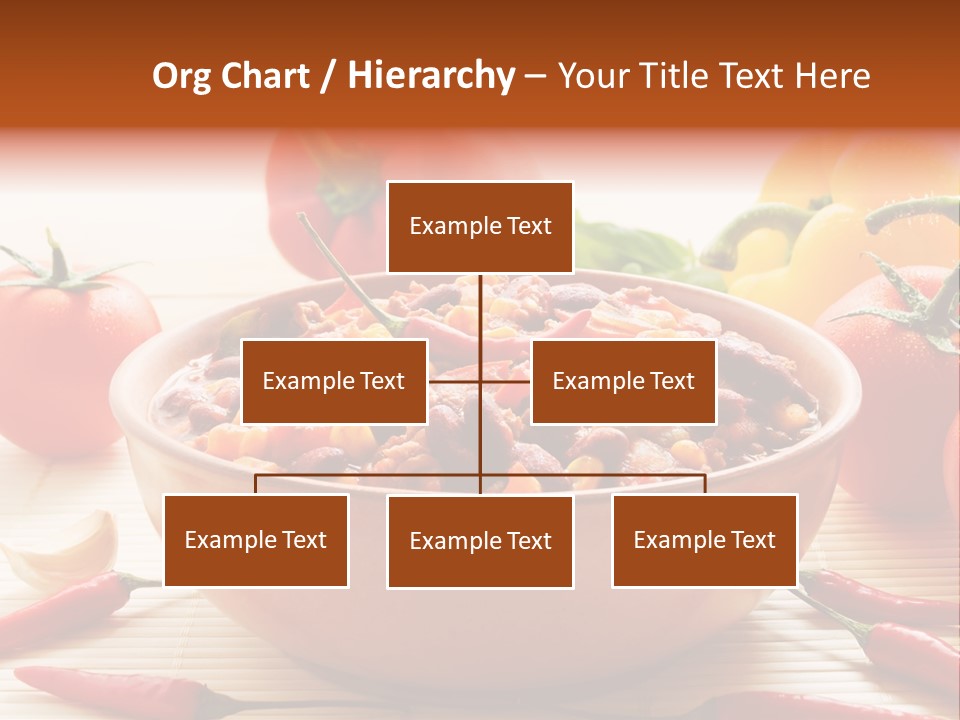 Org Chart / Hierarchy – Your Title Text Here

Example Text

Example Text

Example Text

Example Text

Example Text

Example Text